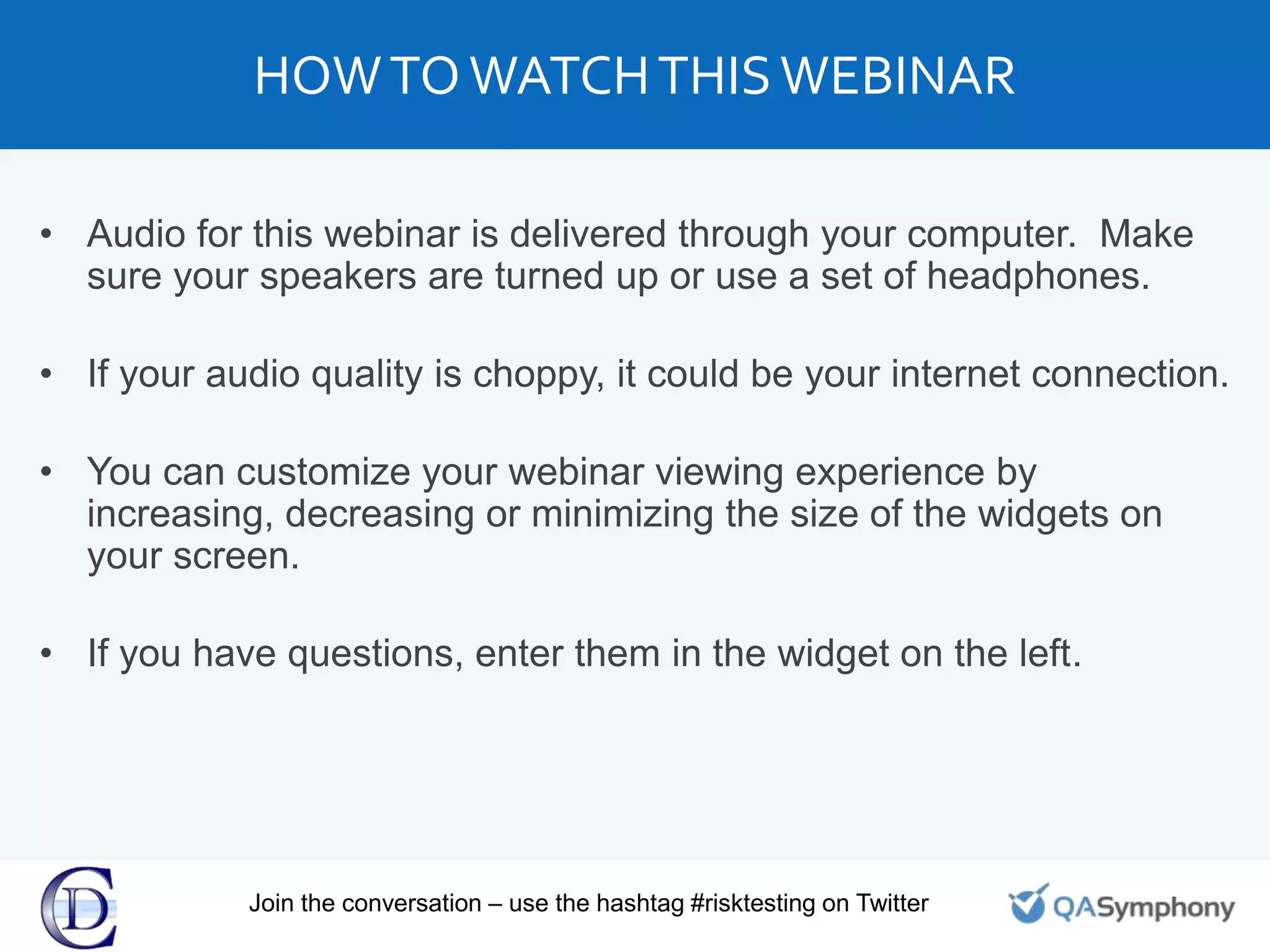 HOW TO WATCH THIS WEBINAR

• Audio for this webinar is delivered through your computer. Make sure your speakers are turned up or use a set of headphones.

• If your audio quality is choppy, it could be your internet connection.

• You can customize your webinar viewing experience by increasing, decreasing or minimizing the size of the widgets on your screen.

• If you have questions, enter them in the widget on the left.

CD

Join the conversation – use the hashtag #risktesting on Twitter

QASymphony